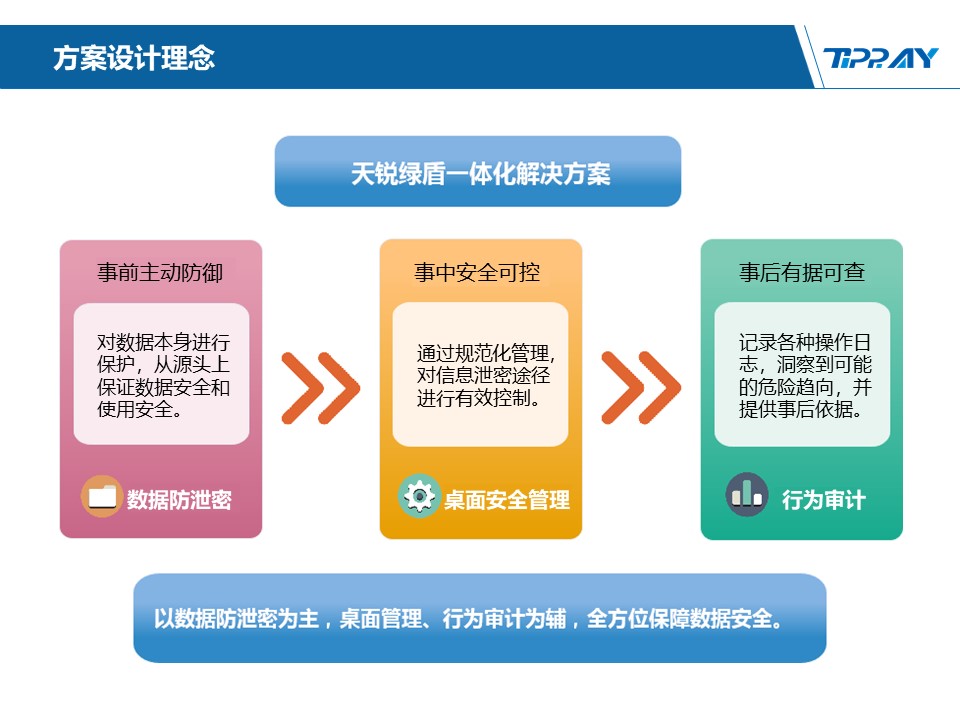 方案设计理念

TIPRAY

天锐绿盾一体化解决方案

事前主动防御

对数据本身进行保护，从源头上保证数据安全和使用安全。

数据防泄密

事中安全可控

通过规范化管理，对信息泄密途径进行有效控制。

桌面安全管理

事后有据可查

记录各种操作日志，洞察到可能的危险趋向，并提供事后依据。

行为审计

以数据防泄密为主，桌面管理、行为审计为辅，全方位保障数据安全。